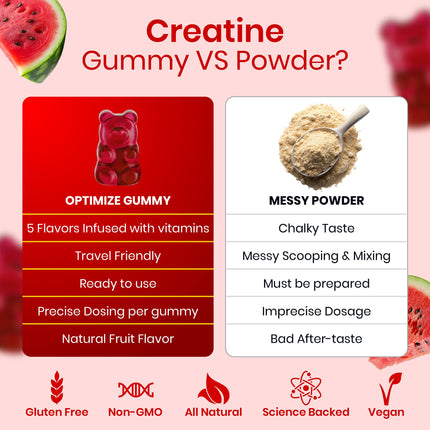 Creatine
Gummy VS Powder?

| OPTIMIZE GUMMY | MESSY POWDER |
|---|---|
| 5 Flavors Infused with vitamins | Chalky Taste |
| Travel Friendly | Messy Scooping & Mixing |
| Ready to use | Must be prepared |
| Precise Dosing per gummy | Imprecise Dosage |
| Natural Fruit Flavor | Bad After-taste |

Gluten Free Non-GMO All Natural Science Backed Vegan